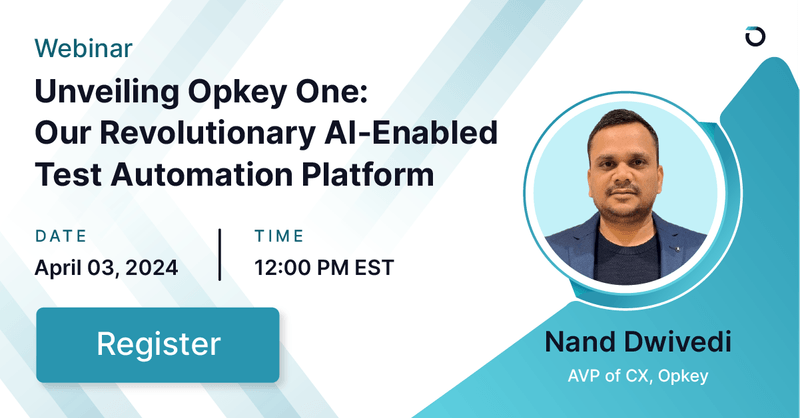 Webinar

Unveiling Opkey One: Our Revolutionary AI-Enabled Test Automation Platform

DATE
April 03, 2024

TIME
12:00 PM EST

Register

Nand Dwivedi
AVP of CX, Opkey